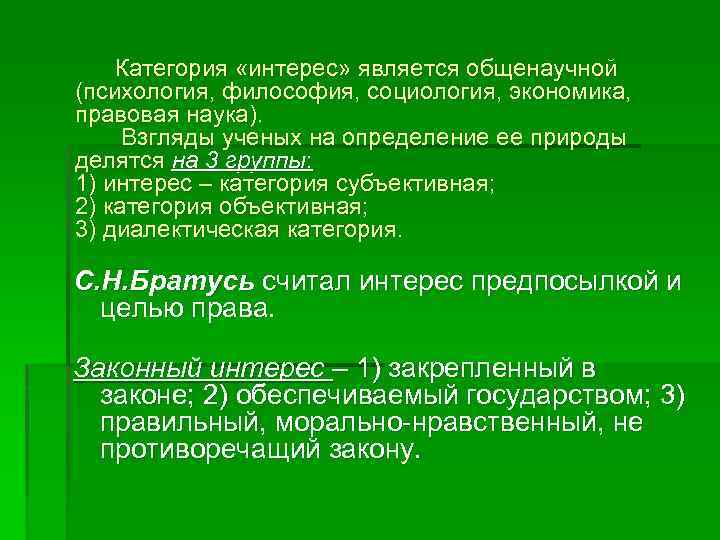 Категория «интерес» является общенаучной (психология, философия, социология, экономика, правовая наука).

Взгляды ученых на определение ее природы делятся на 3 группы:
1) интерес – категория субъективная;
2) категория объективная;
3) диалектическая категория.

С.Н.Братусь считал интерес предпосылкой и целью права.

Законный интерес – 1) закрепленный в законе; 2) обеспечиваемый государством; 3) правильный, морально-нравственный, не противоречащий закону.